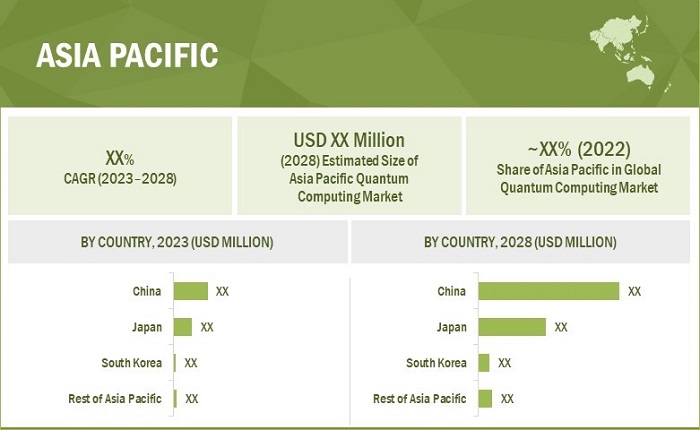 ASIA PACIFIC

XX%
CAGR (2023–2028)

USD XX Million
(2028) Estimated Size of Asia Pacific Quantum Computing Market

~XX% (2022)
Share of Asia Pacific in Global Quantum Computing Market

BY COUNTRY, 2023 (USD MILLION)

China XX
Japan XX
South Korea XX
Rest of Asia Pacific XX

BY COUNTRY, 2028 (USD MILLION)

China XX
Japan XX
South Korea XX
Rest of Asia Pacific XX